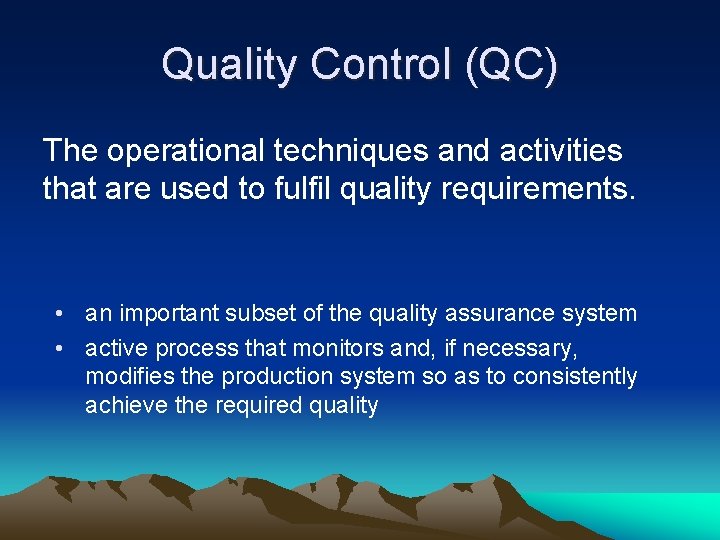 Quality Control (QC)

The operational techniques and activities that are used to fulfil quality requirements.

• an important subset of the quality assurance system
• active process that monitors and, if necessary, modifies the production system so as to consistently achieve the required quality